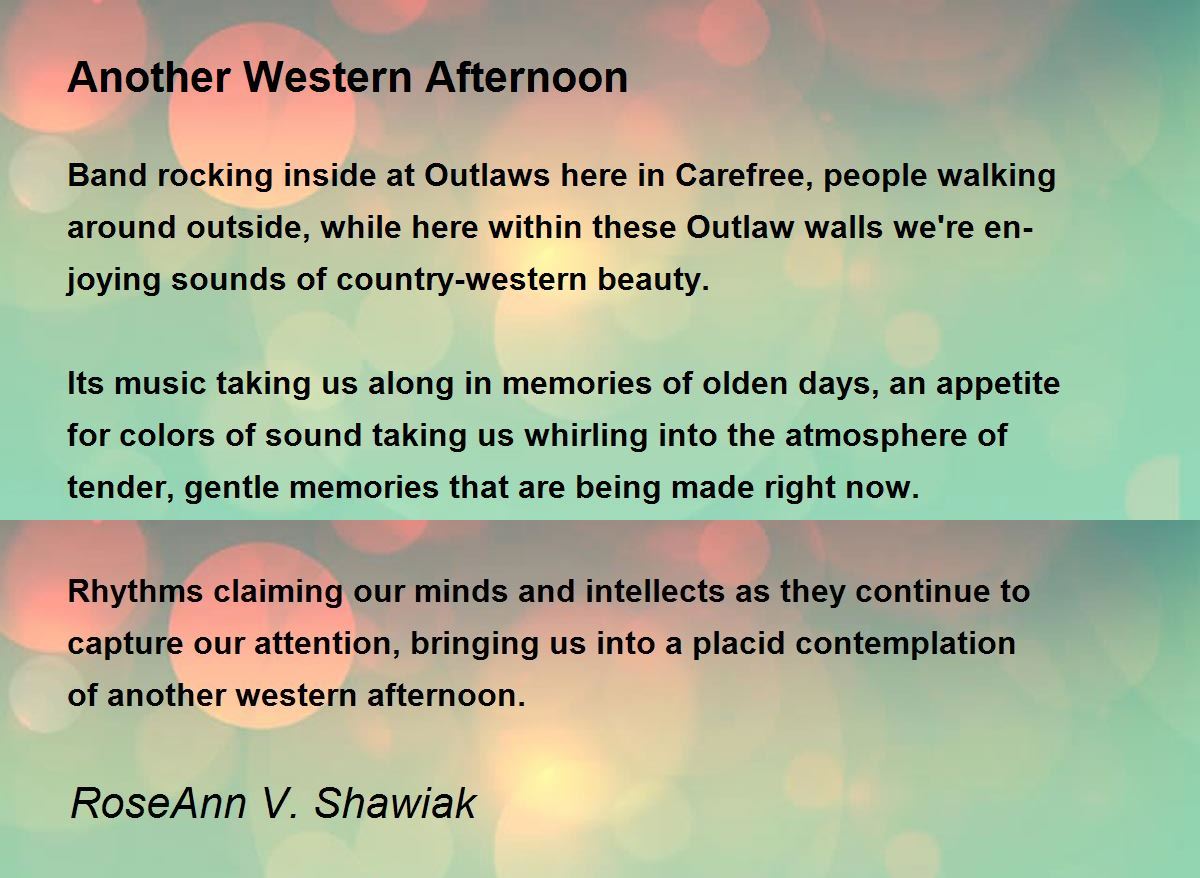 Another Western Afternoon

Band rocking inside at Outlaws here in Carefree, people walking around outside, while here within these Outlaw walls we're enjoying sounds of country-western beauty.

Its music taking us along in memories of olden days, an appetite for colors of sound taking us whirling into the atmosphere of tender, gentle memories that are being made right now.

Rhythms claiming our minds and intellects as they continue to capture our attention, bringing us into a placid contemplation of another western afternoon.

RoseAnn V. Shawiak